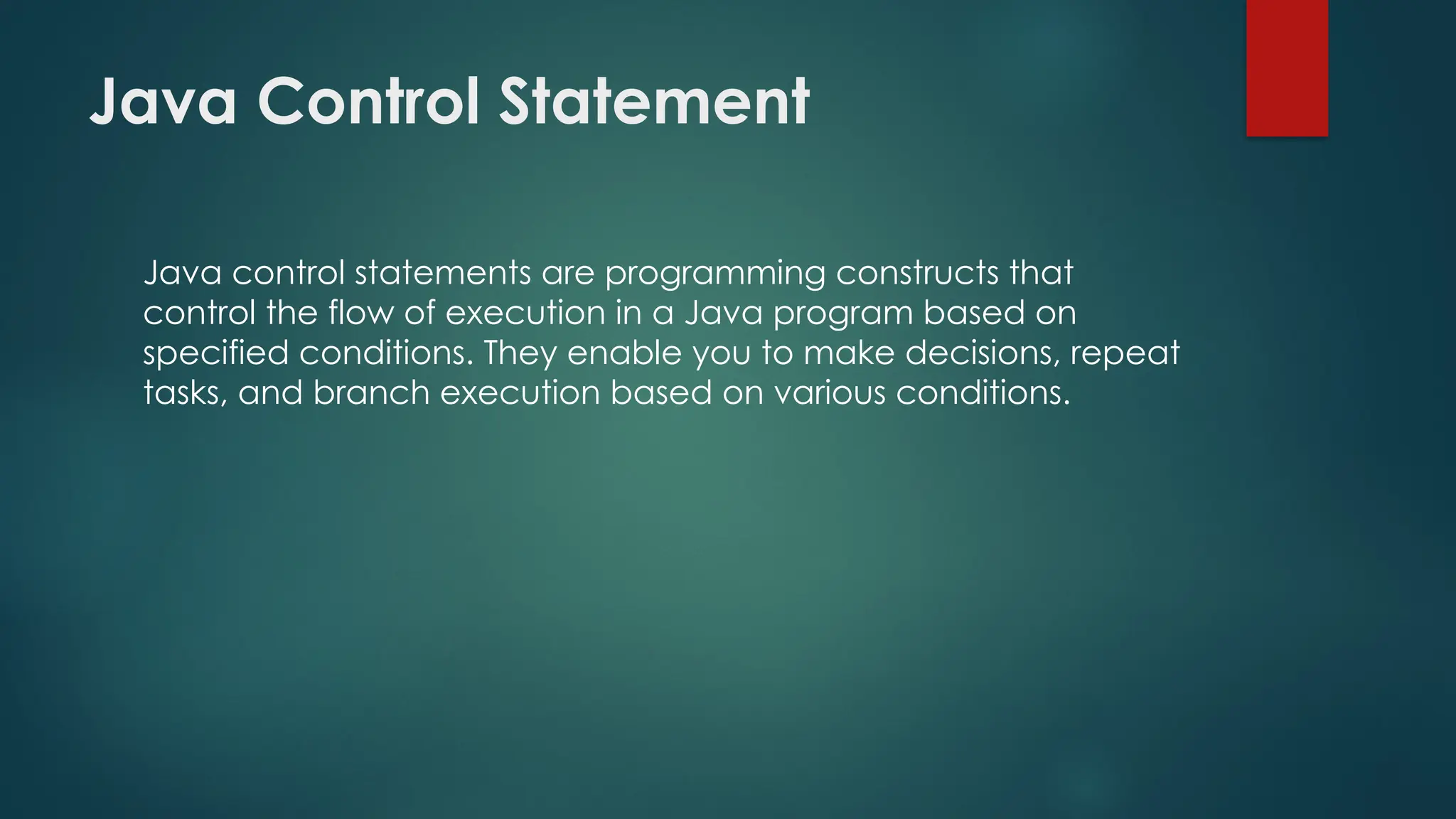 Java Control Statement

Java control statements are programming constructs that control the flow of execution in a Java program based on specified conditions. They enable you to make decisions, repeat tasks, and branch execution based on various conditions.